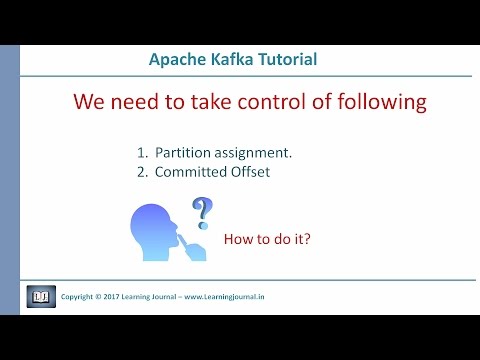 Apache Kafka Tutorial

We need to take control of following

1. Partition assignment.
2. Committed Offset

?

How to do it?

LJ

Copyright © 2017 Learning Journal – www.Learningjournal.in